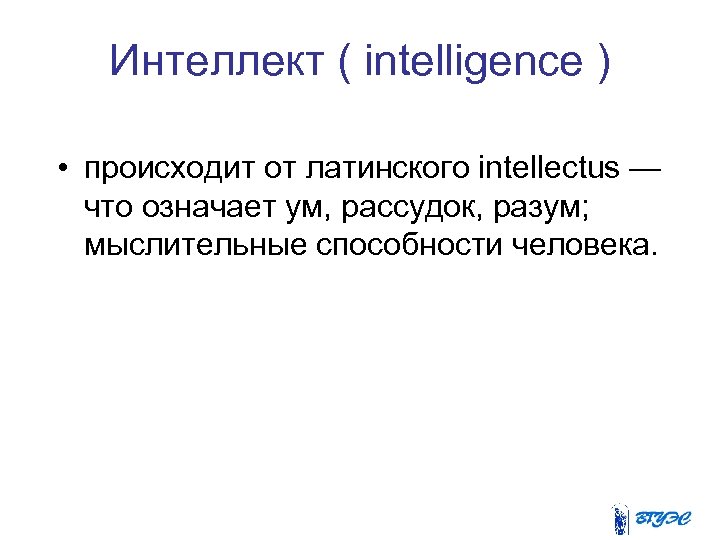 Интеллект ( intelligence )

• происходит от латинского intellectus — что означает ум, рассудок, разум; мыслительные способности человека.

ВГУЭС